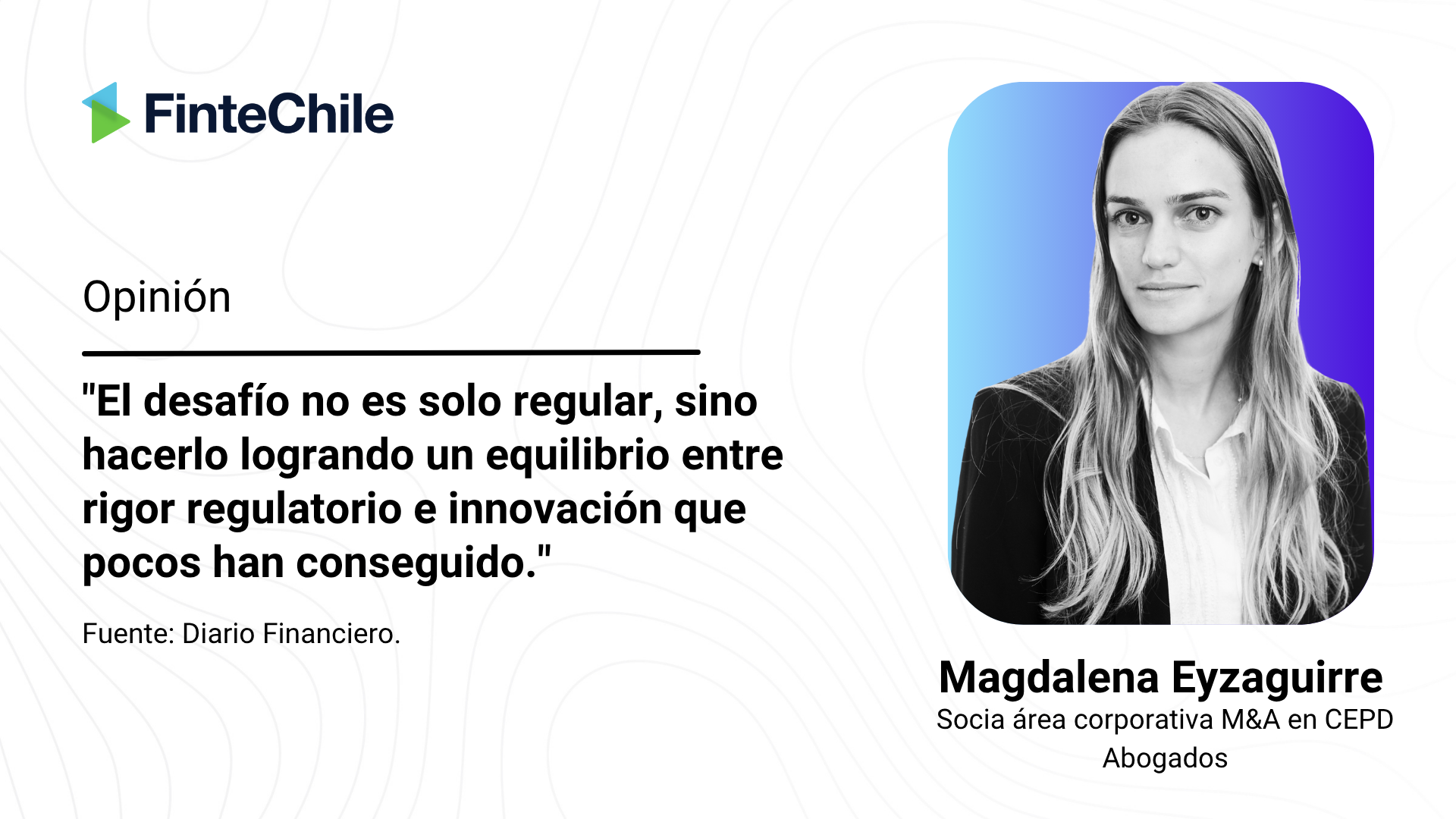 FinteChile

Opinión

"El desafío no es solo regular, sino hacerlo logrando un equilibrio entre rigor regulatorio e innovación que pocos han conseguido."

Fuente: Diario Financiero.

Magdalena Eyzaguirre
Socia área corporativa M&A en CEPD Abogados